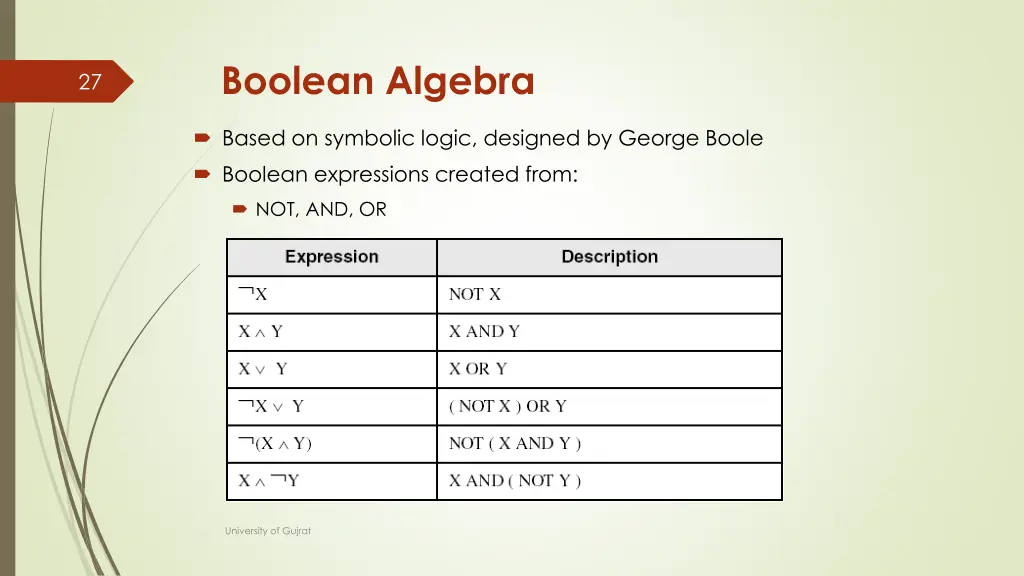 27

Boolean Algebra

Based on symbolic logic, designed by George Boole

Boolean expressions created from:

NOT, AND, OR

| Expression | Description |
|---|---|
| $\neg X$ | NOT X |
| $X \wedge Y$ | X AND Y |
| $X \vee Y$ | X OR Y |
| $\neg X \vee Y$ | ( NOT X ) OR Y |
| $\neg(X \wedge Y)$ | NOT ( X AND Y ) |
| $X \wedge \neg Y$ | X AND ( NOT Y ) |

University of Gujrat